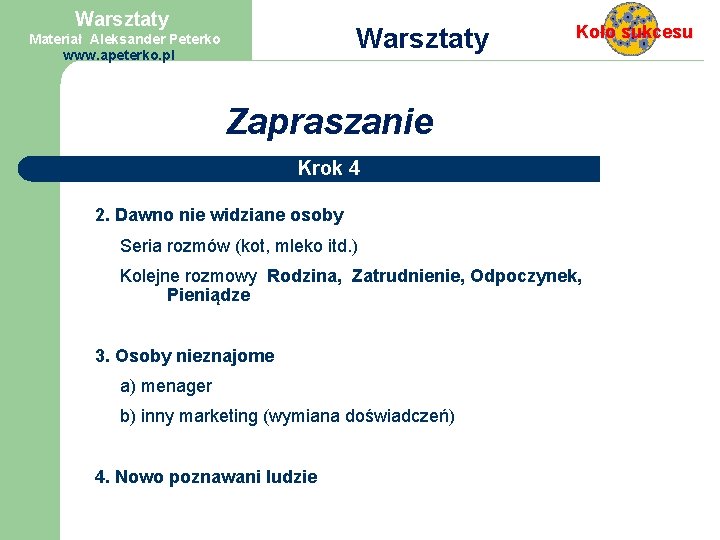 Warsztaty
Materiał Aleksander Peterko
www.apeterko.pl

Warsztaty

Koło sukcesu

Zapraszanie

Krok 4

2. Dawno nie widziane osoby

Seria rozmów (kot, mleko itd.)

Kolejne rozmowy Rodzina, Zatrudnienie, Odpoczynek, Pieniądze

3. Osoby nieznajome

a) menager

b) inny marketing (wymiana doświadczeń)

4. Nowo poznawani ludzie